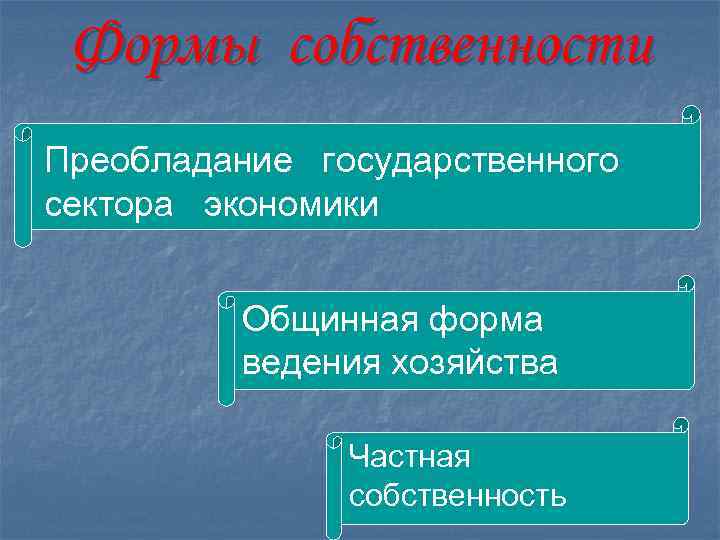 Формы собственности

Преобладание государственного сектора экономики

Общинная форма ведения хозяйства

Частная собственность